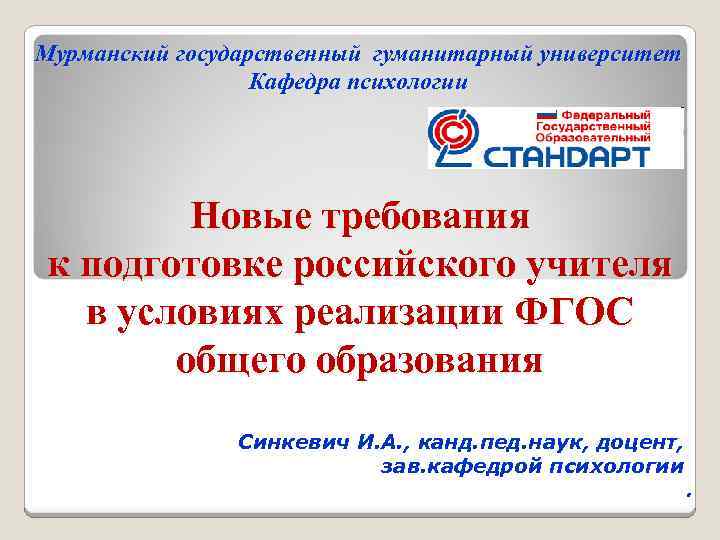 Мурманский государственный гуманитарный университет
Кафедра психологии

Федеральный
Государственный
Образовательный
СТАНДАРТ

Новые требования к подготовке российского учителя в условиях реализации ФГОС общего образования

Синкевич И.А., канд.пед.наук, доцент,
зав.кафедрой психологии
.